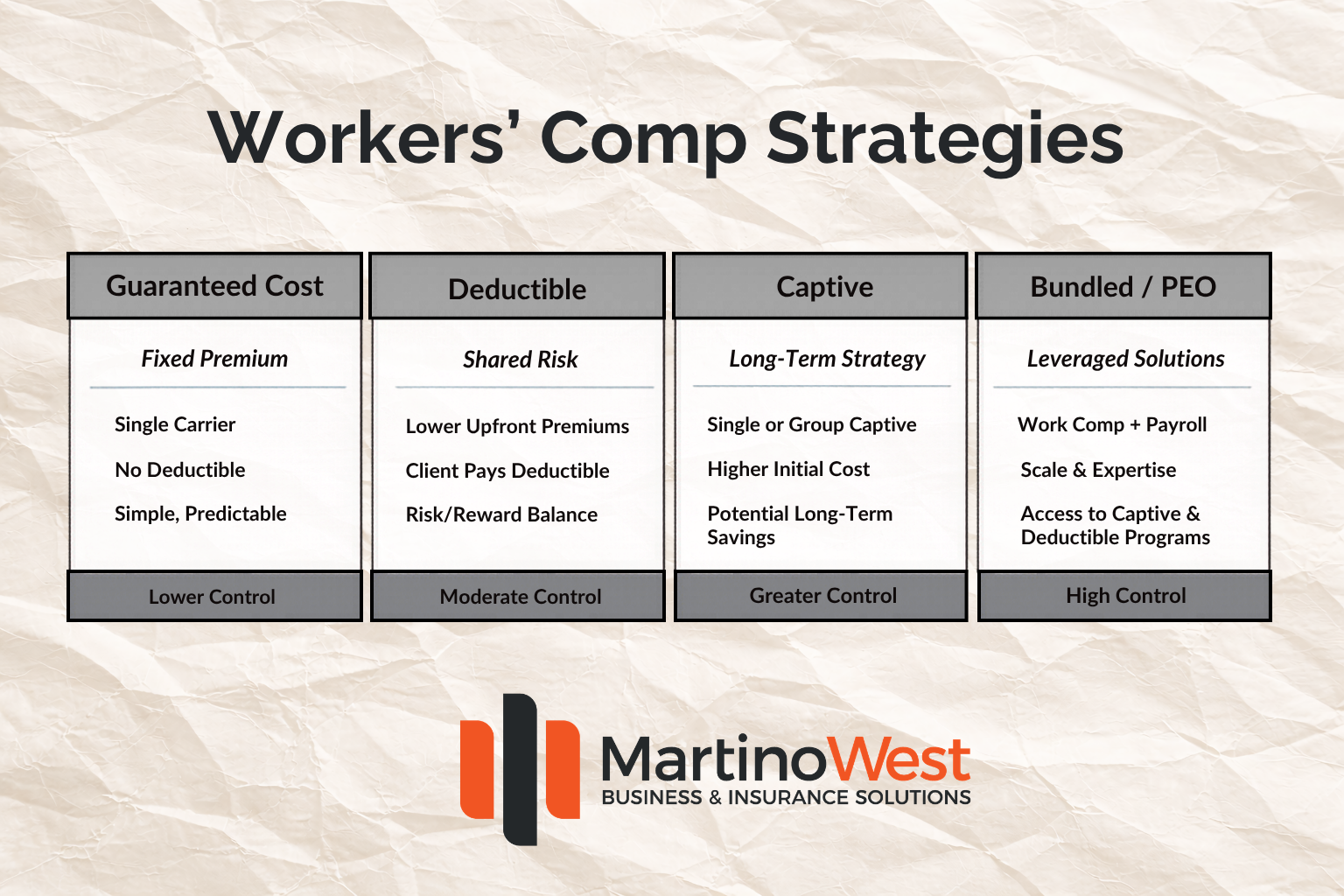 Workers' Comp Strategies

Guaranteed Cost

Fixed Premium

Single Carrier

No Deductible

Simple, Predictable

Lower Control

Deductible

Shared Risk

Lower Upfront Premiums

Client Pays Deductible

Risk/Reward Balance

Moderate Control

Captive

Long-Term Strategy

Single or Group Captive

Higher Initial Cost

Potential Long-Term Savings

Greater Control

Bundled / PEO

Leveraged Solutions

Work Comp + Payroll

Scale & Expertise

Access to Captive & Deductible Programs

High Control

MartinoWest
BUSINESS & INSURANCE SOLUTIONS